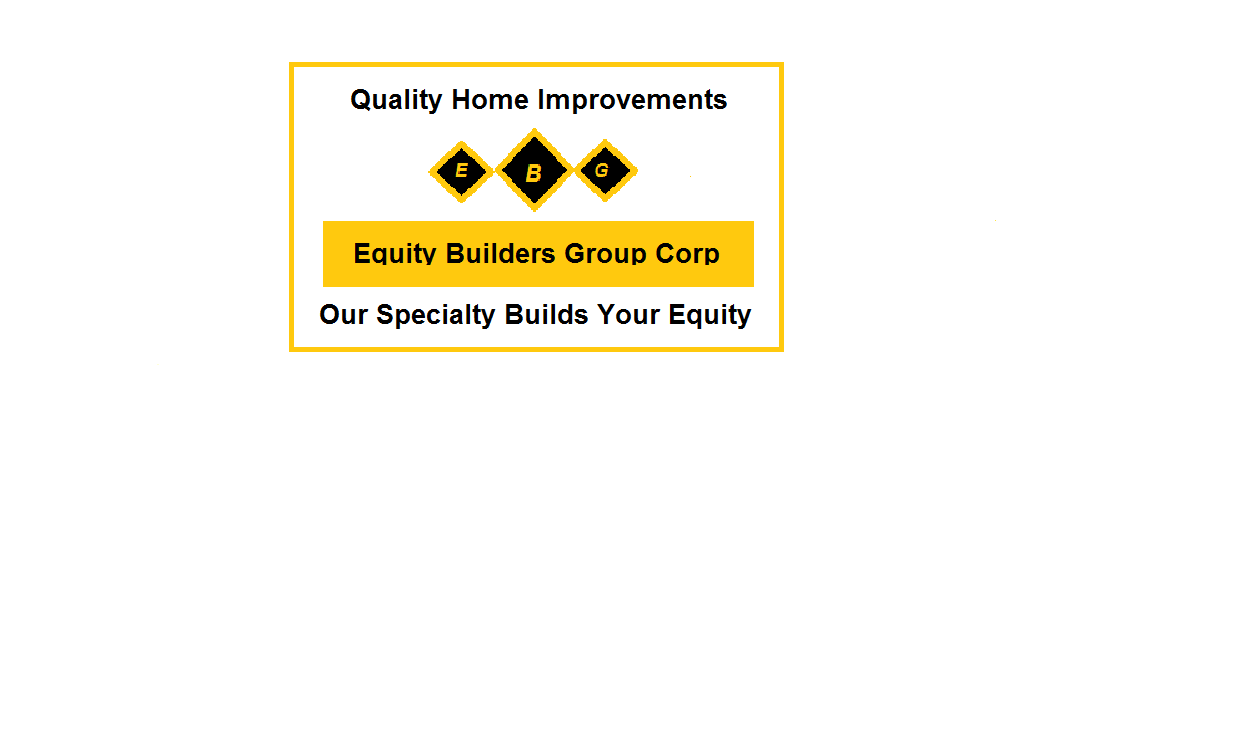 Quality Home Improvements

E B G

Equity Builders Group Corp

Our Specialty Builds Your Equity